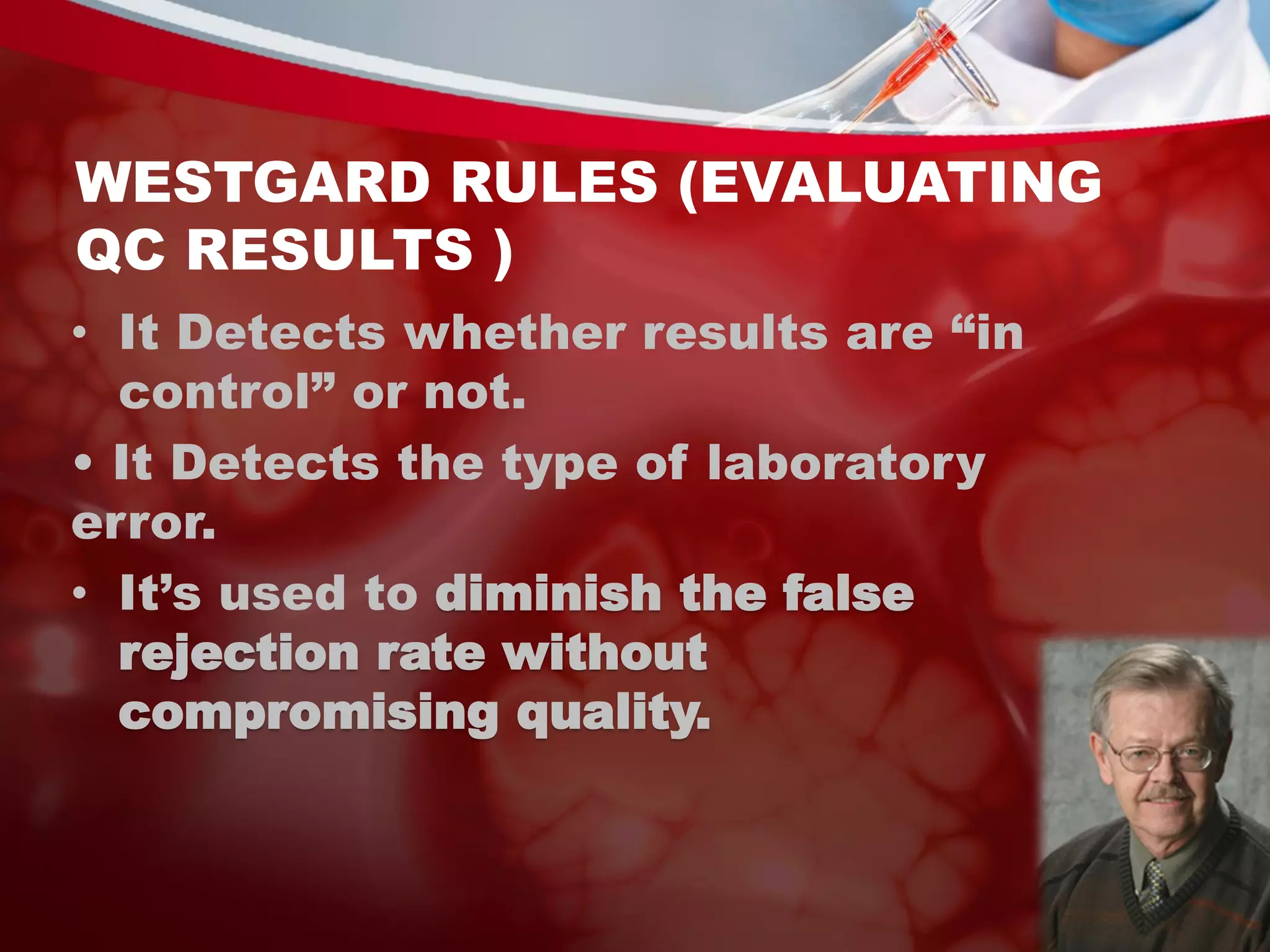 WESTGARD RULES (EVALUATING QC RESULTS )

• It Detects whether results are “in control” or not.

• It Detects the type of laboratory error.

• It’s used to diminish the false rejection rate without compromising quality.